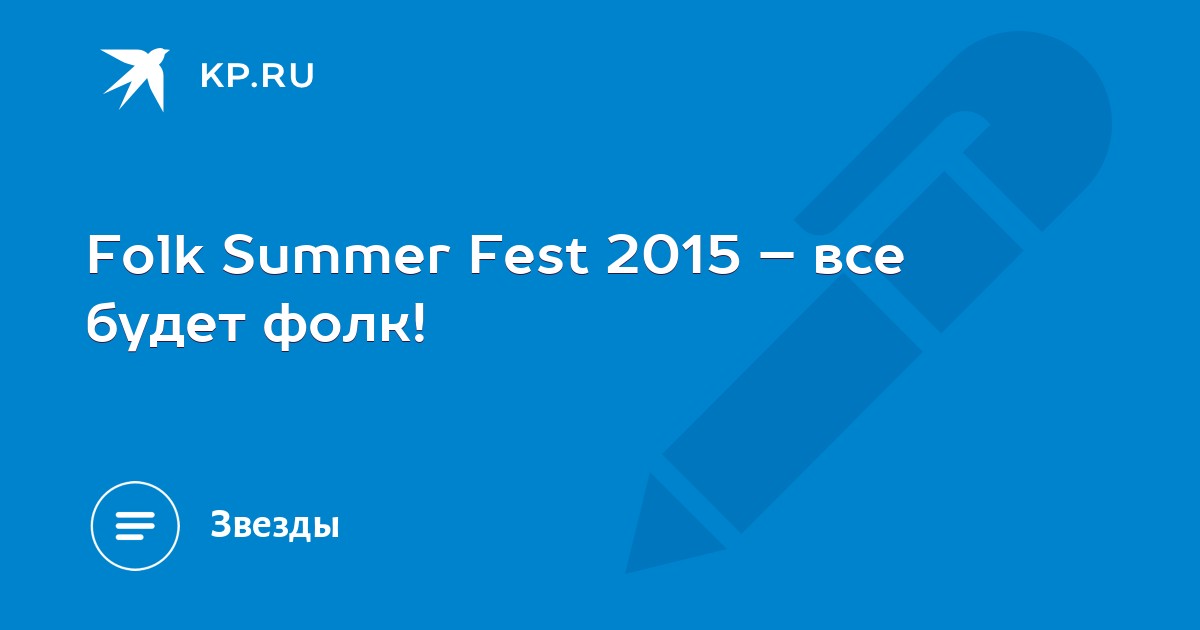 KP.RU

Folk Summer Fest 2015 – все будет фолк!

Звезды